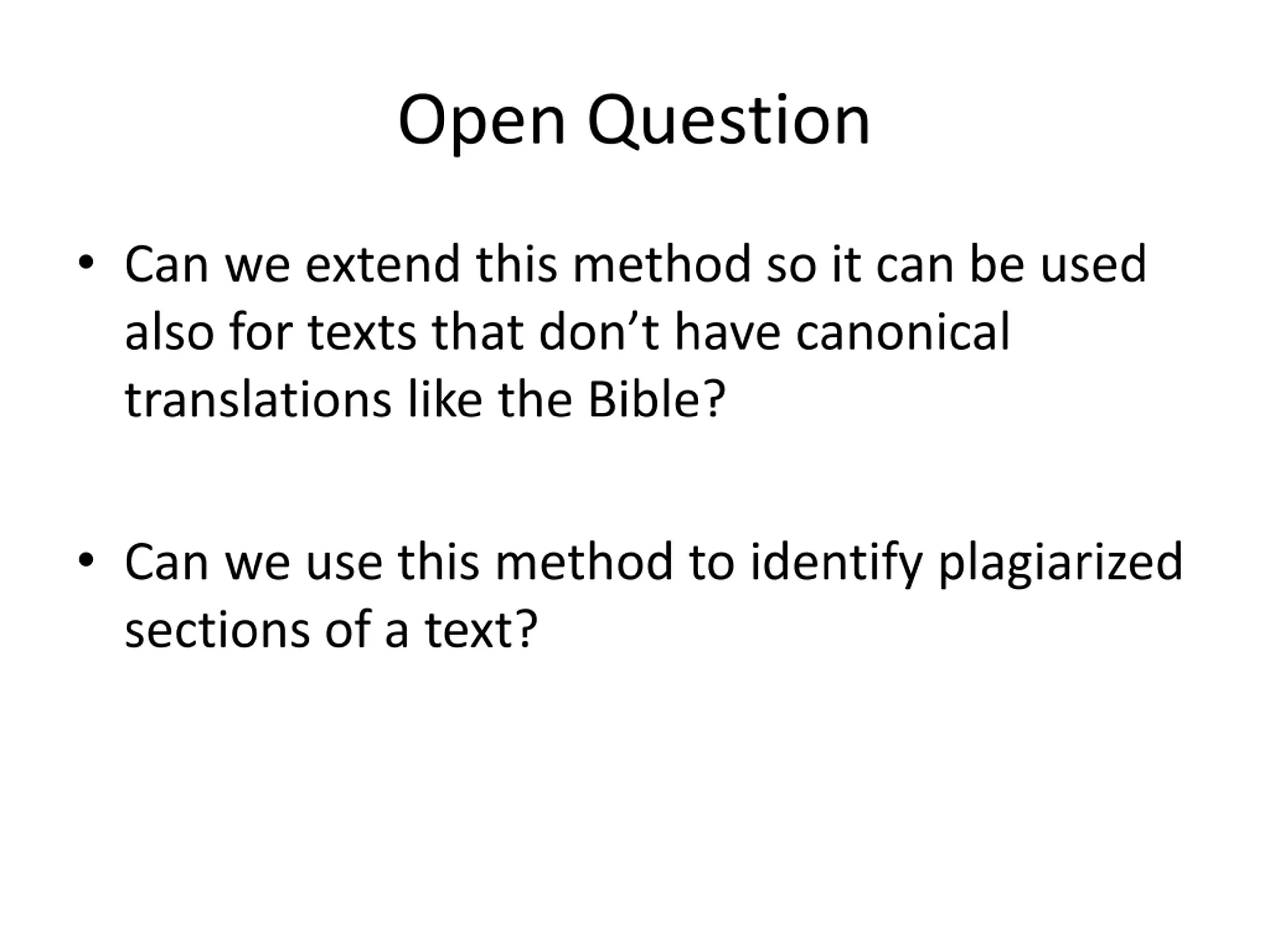 Open Question

• Can we extend this method so it can be used also for texts that don’t have canonical translations like the Bible?

• Can we use this method to identify plagiarized sections of a text?